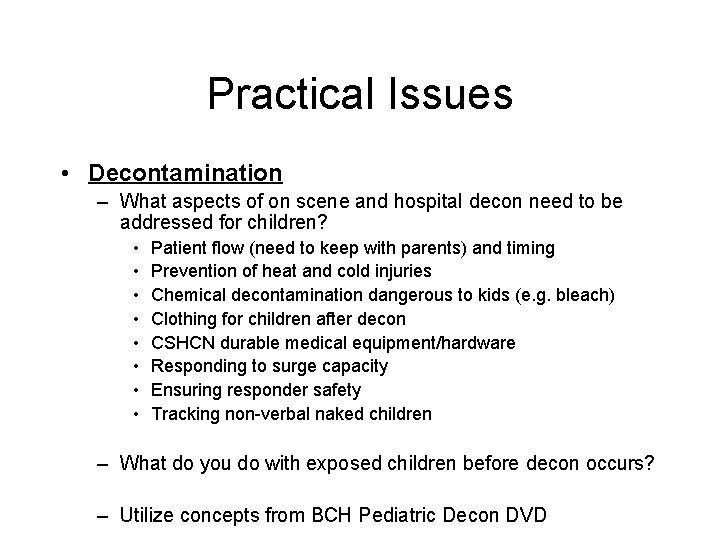 Practical Issues

• Decontamination
– What aspects of on scene and hospital decon need to be addressed for children?
• Patient flow (need to keep with parents) and timing
• Prevention of heat and cold injuries
• Chemical decontamination dangerous to kids (e.g. bleach)
• Clothing for children after decon
• CSHCN durable medical equipment/hardware
• Responding to surge capacity
• Ensuring responder safety
• Tracking non-verbal naked children

– What do you do with exposed children before decon occurs?

– Utilize concepts from BCH Pediatric Decon DVD